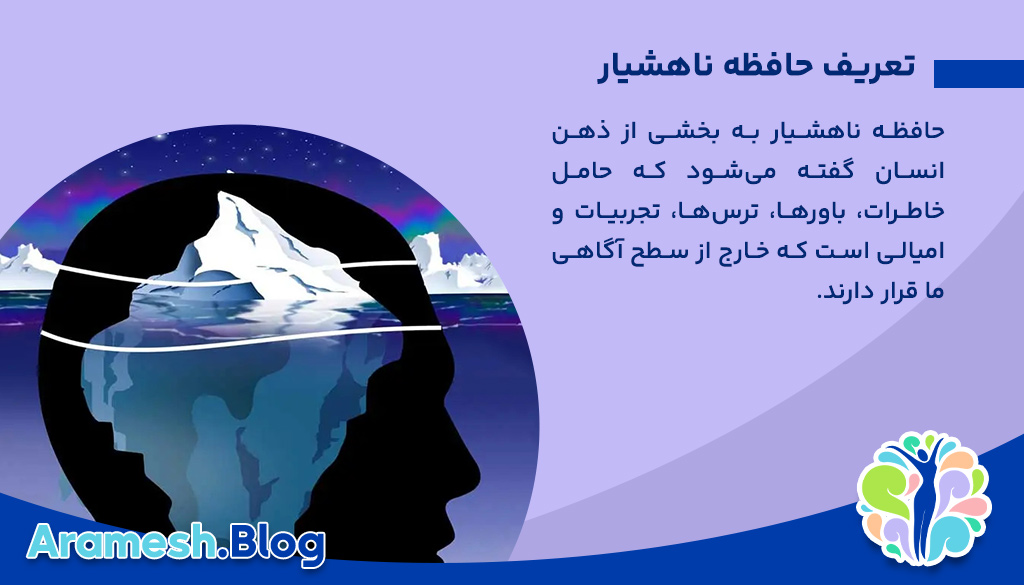 تعریف حافظه ناهشیار

حافظه ناهشیار به بخشی از ذهن انسان گفته می‌شود که حامل خاطرات، باورها، ترس‌ها، تجربیات و امیالی است که خارج از سطح آگاهی ما قرار دارند.

Aramesh.Blog